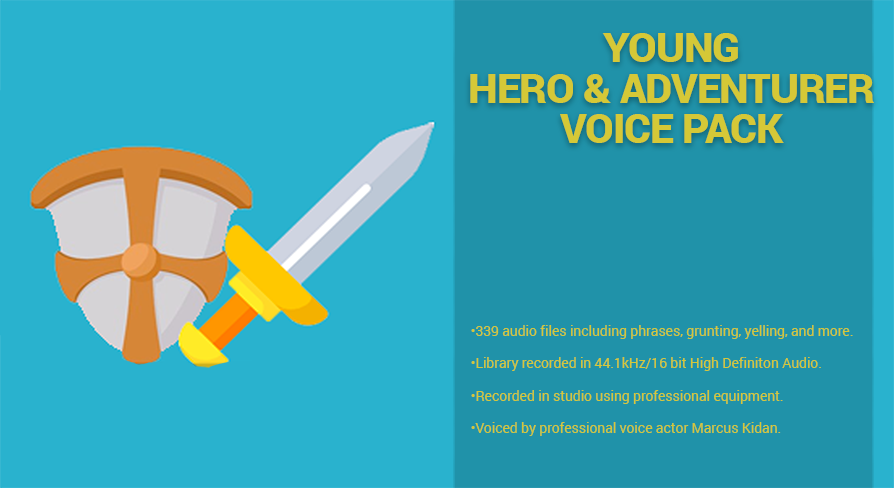 YOUNG
HERO & ADVENTURER
VOICE PACK

•339 audio files including phrases, grunting, yelling, and more.

•Library recorded in 44.1kHz/16 bit High Definiton Audio.

•Recorded in studio using professional equipment.

•Voiced by professional voice actor Marcus Kidan.